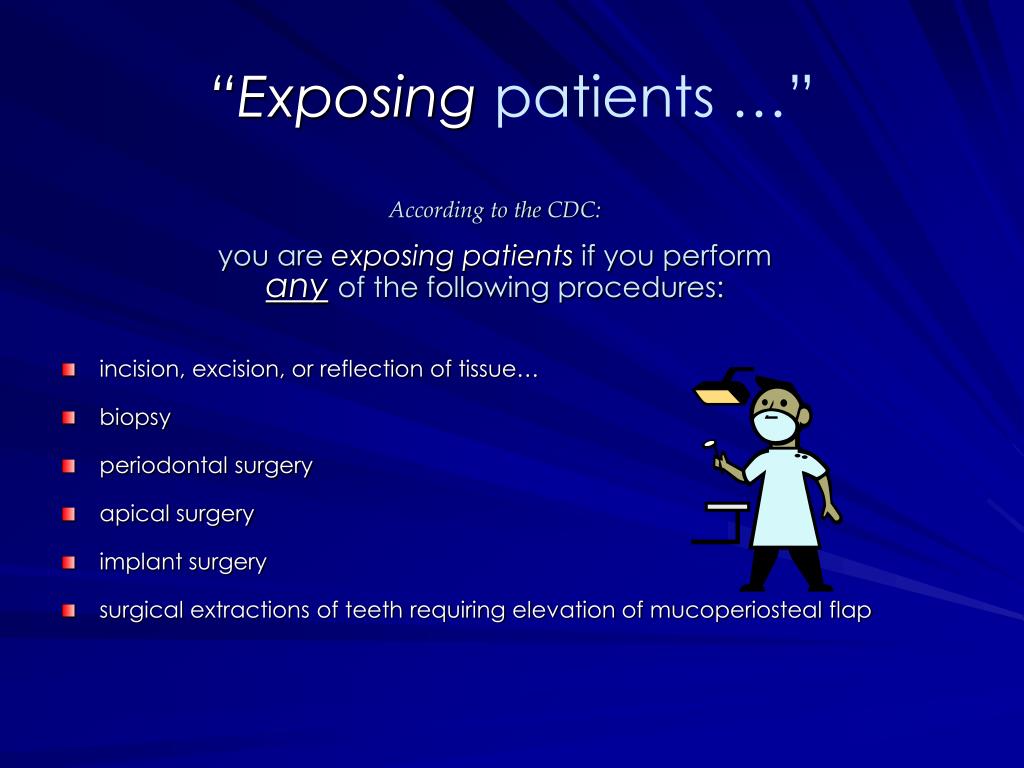 “Exposing patients …”

According to the CDC:

you are exposing patients if you perform any of the following procedures:

- incision, excision, or reflection of tissue…
- biopsy
- periodontal surgery
- apical surgery
- implant surgery
- surgical extractions of teeth requiring elevation of mucoperiosteal flap